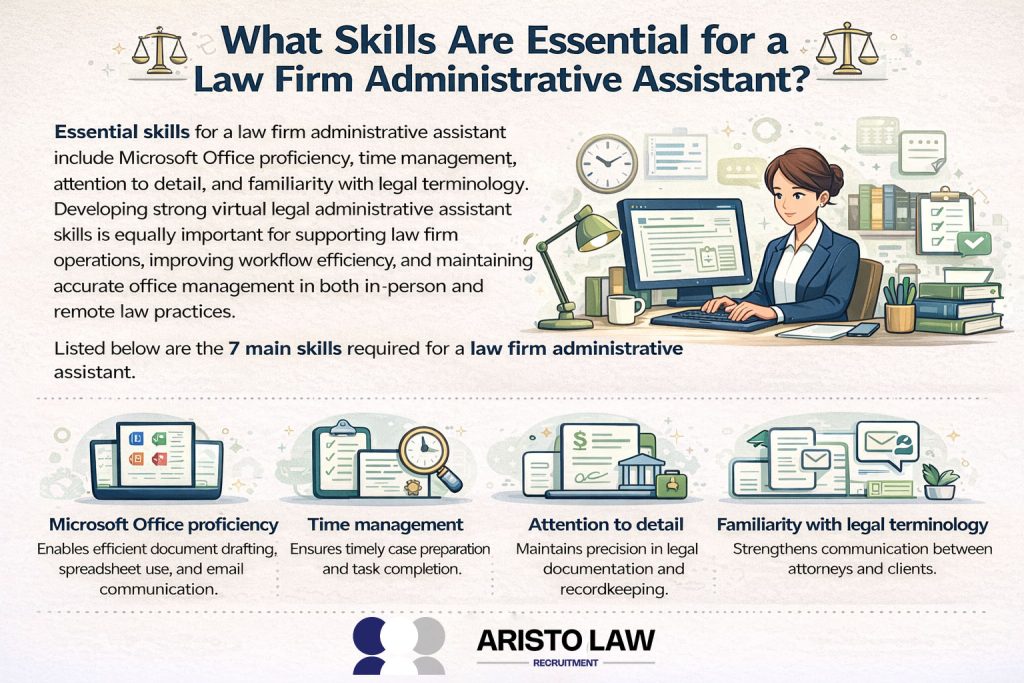 What Skills Are Essential for a Law Firm Administrative Assistant?

Essential skills for a law firm administrative assistant include Microsoft Office proficiency, time management, attention to detail, and familiarity with legal terminology. Developing strong virtual legal administrative assistant skills is equally important for supporting law firm operations, improving workflow efficiency, and maintaining accurate office management in both in-person and remote law practices.

Listed below are the 7 main skills required for a law firm administrative assistant.

Microsoft Office proficiency
Enables efficient document drafting, spreadsheet use, and email communication.

Time management
Ensures timely case preparation and task completion.

Attention to detail
Maintains precision in legal documentation and recordkeeping.

Familiarity with legal terminology
Strengthens communication between attorneys and clients.

ARISTO LAW
RECRUITMENT